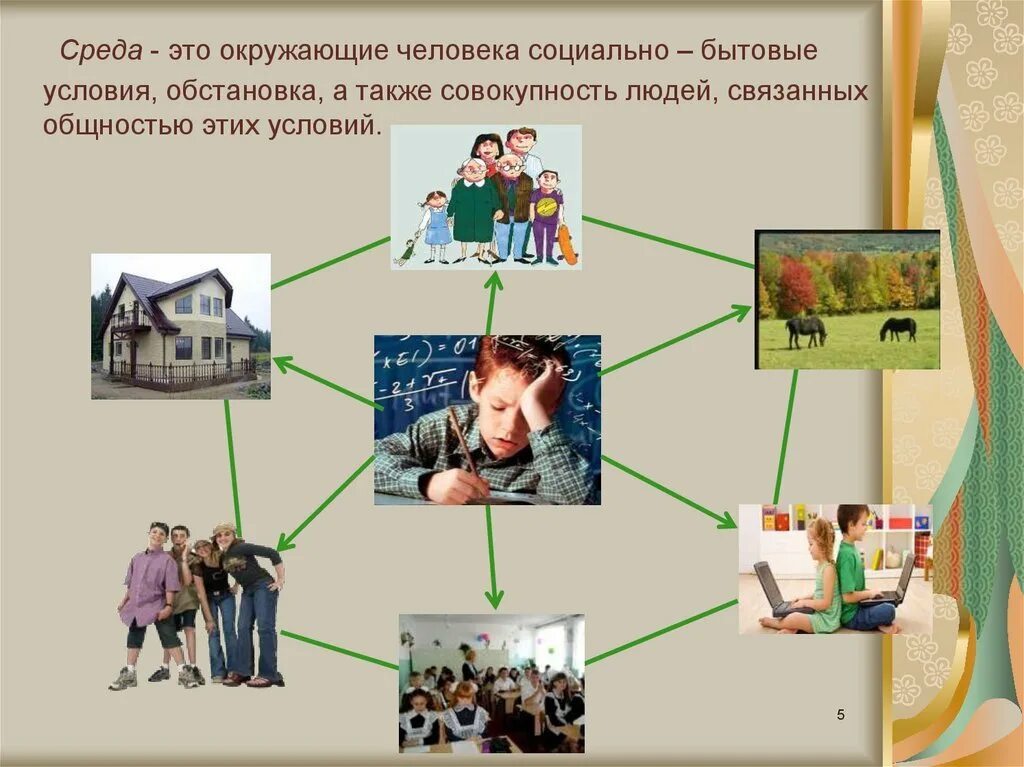 Среда - это окружающие человека социально – бытовые условия, обстановка, а также совокупность людей, связанных общностью этих условий.

5